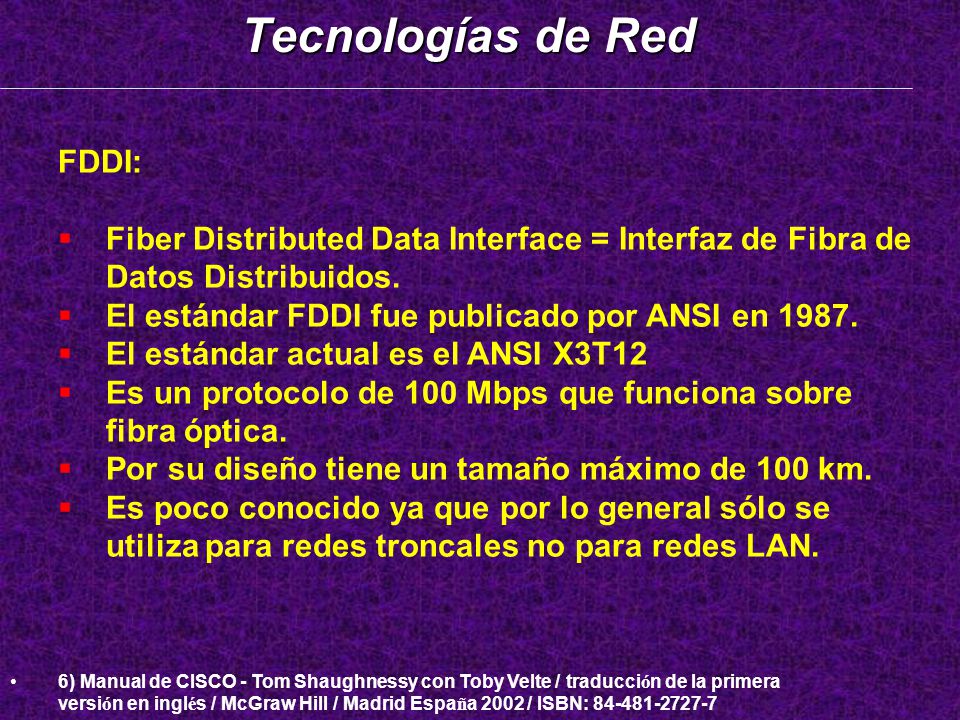 Tecnologías de Red

FDDI:

▪ Fiber Distributed Data Interface = Interfaz de Fibra de Datos Distribuidos.
▪ El estándar FDDI fue publicado por ANSI en 1987.
▪ El estándar actual es el ANSI X3T12
▪ Es un protocolo de 100 Mbps que funciona sobre fibra óptica.
▪ Por su diseño tiene un tamaño máximo de 100 km.
▪ Es poco conocido ya que por lo general sólo se utiliza para redes troncales no para redes LAN.

• 6) Manual de CISCO - Tom Shaughnessy con Toby Velte / traducción de la primera versión en inglés / McGraw Hill / Madrid España 2002 / ISBN: 84-481-2727-7